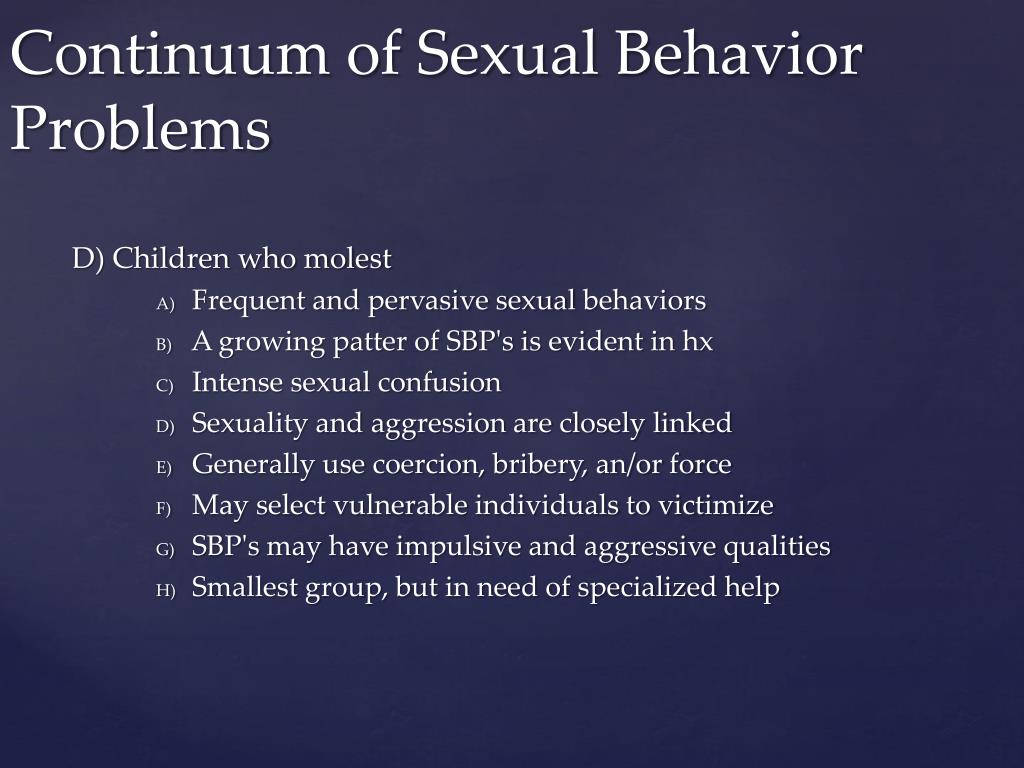 Continuum of Sexual Behavior Problems

D) Children who molest

A) Frequent and pervasive sexual behaviors
B) A growing patter of SBP's is evident in hx
C) Intense sexual confusion
D) Sexuality and aggression are closely linked
E) Generally use coercion, bribery, an/or force
F) May select vulnerable individuals to victimize
G) SBP's may have impulsive and aggressive qualities
H) Smallest group, but in need of specialized help